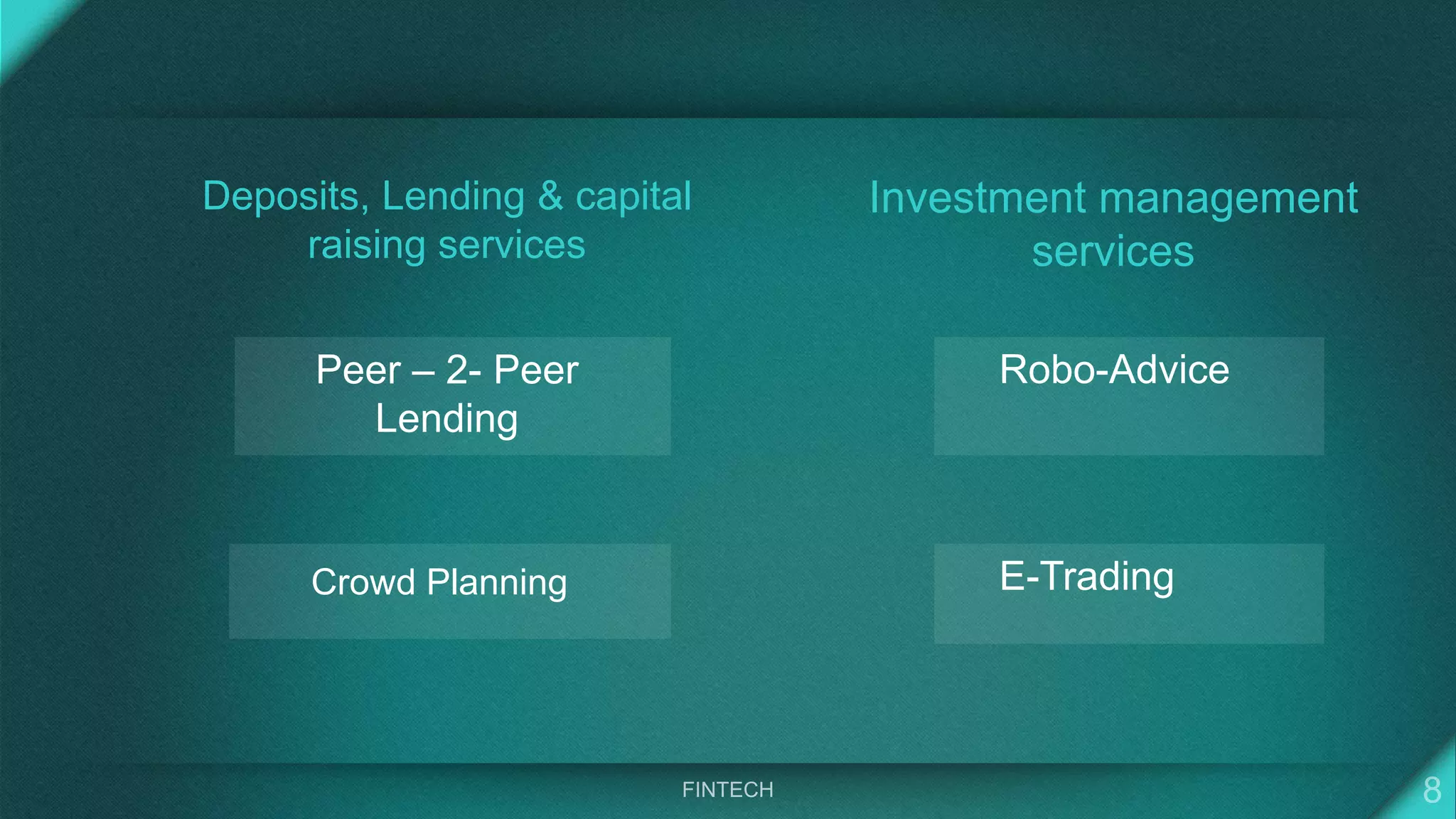 Deposits, Lending & capital raising services

Peer – 2- Peer Lending

Crowd Planning

Investment management services

Robo-Advice

E-Trading

FINTECH

8